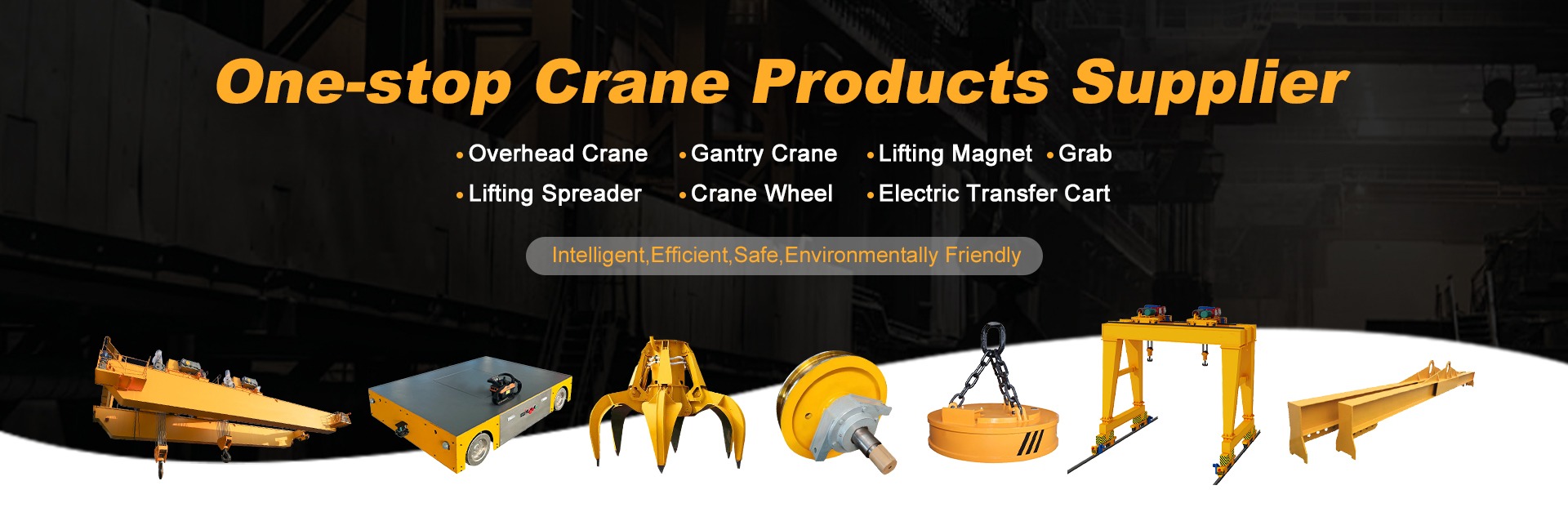 One-stop Crane Products Supplier

• Overhead Crane • Gantry Crane • Lifting Magnet • Grab
• Lifting Spreader • Crane Wheel • Electric Transfer Cart

Intelligent,Efficient,Safe,Environmentally Friendly